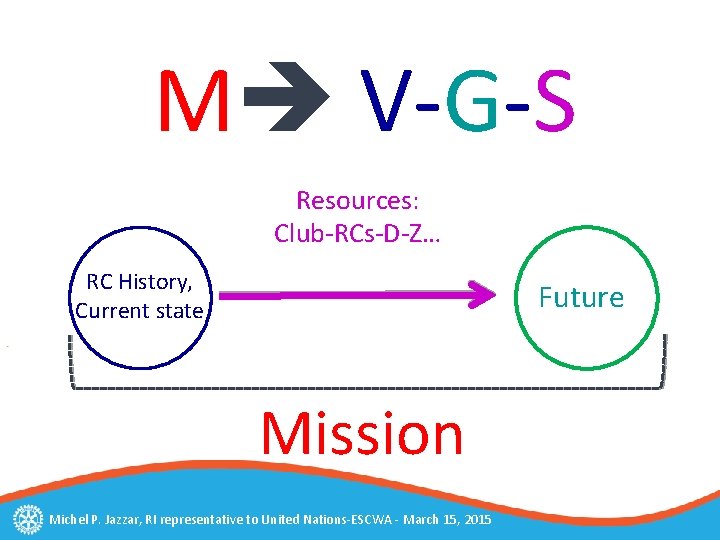 M → V-G-S

Resources:
Club-RCs-D-Z…

RC History, Current state

Future

Mission

Michel P. Jazzar, RI representative to United Nations-ESCWA - March 15, 2015